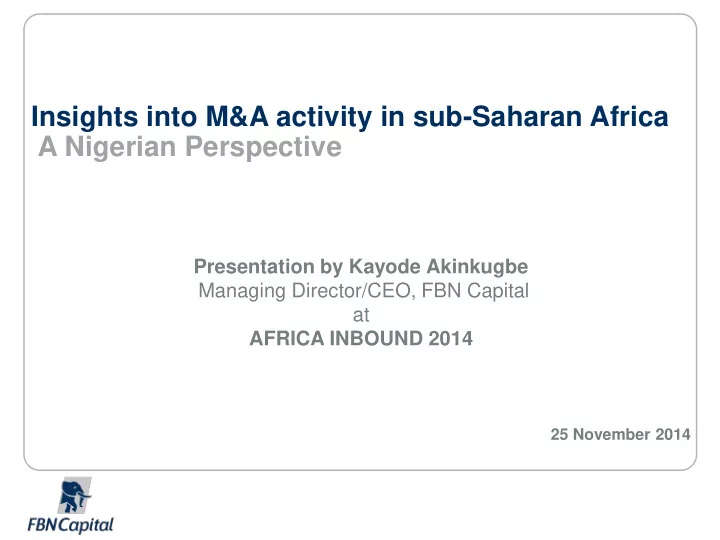 Insights into M&A activity in sub-Saharan Africa
A Nigerian Perspective

Presentation by Kayode Akinkugbe
Managing Director/CEO, FBN Capital
at
AFRICA INBOUND 2014

25 November 2014

FBNCapital